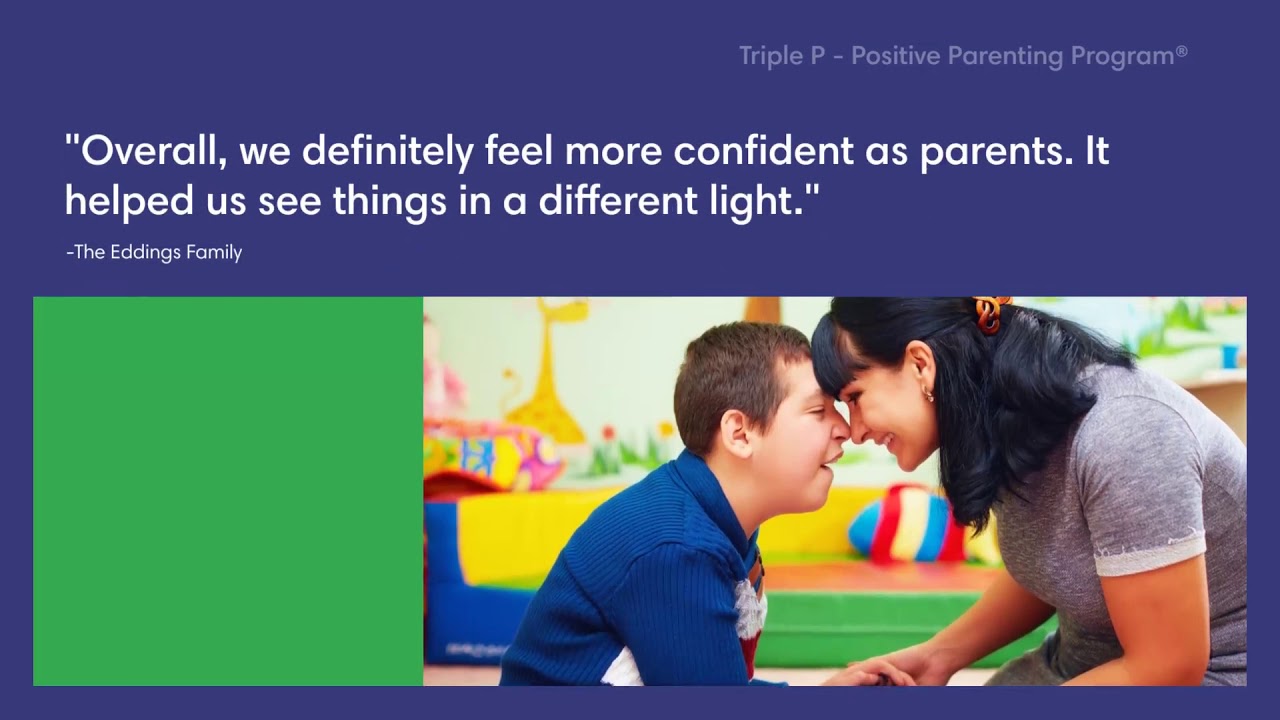 Triple P - Positive Parenting Program®

"Overall, we definitely feel more confident as parents. It helped us see things in a different light."

-The Eddings Family